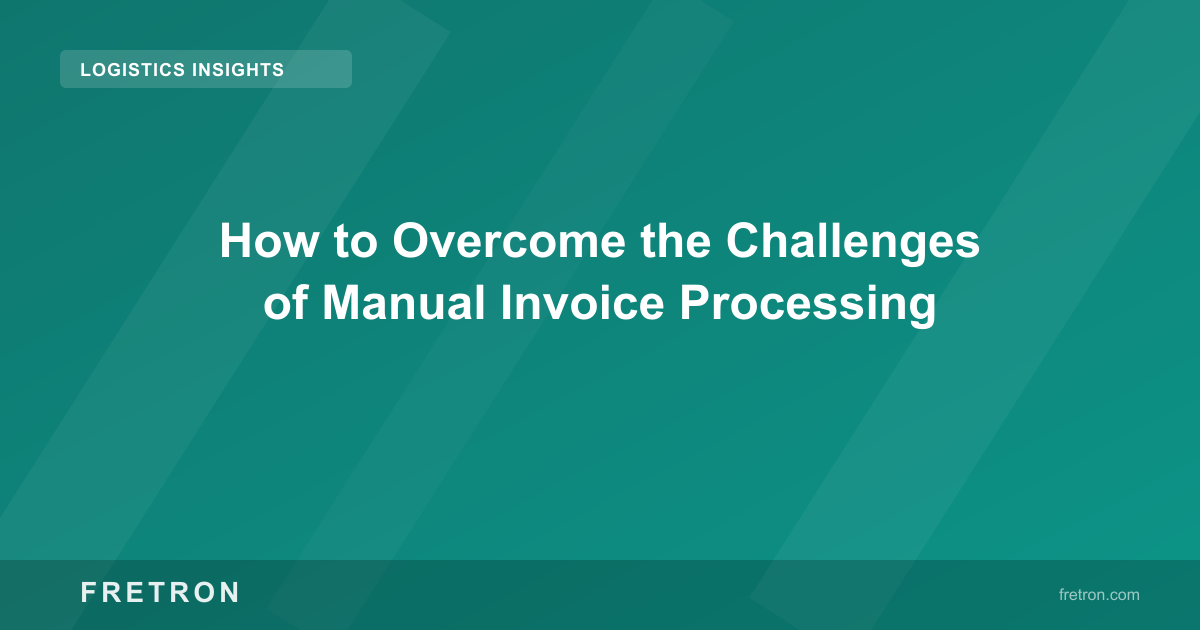 LOGISTICS INSIGHTS

How to Overcome the Challenges of Manual Invoice Processing

FRETRON

fretron.com